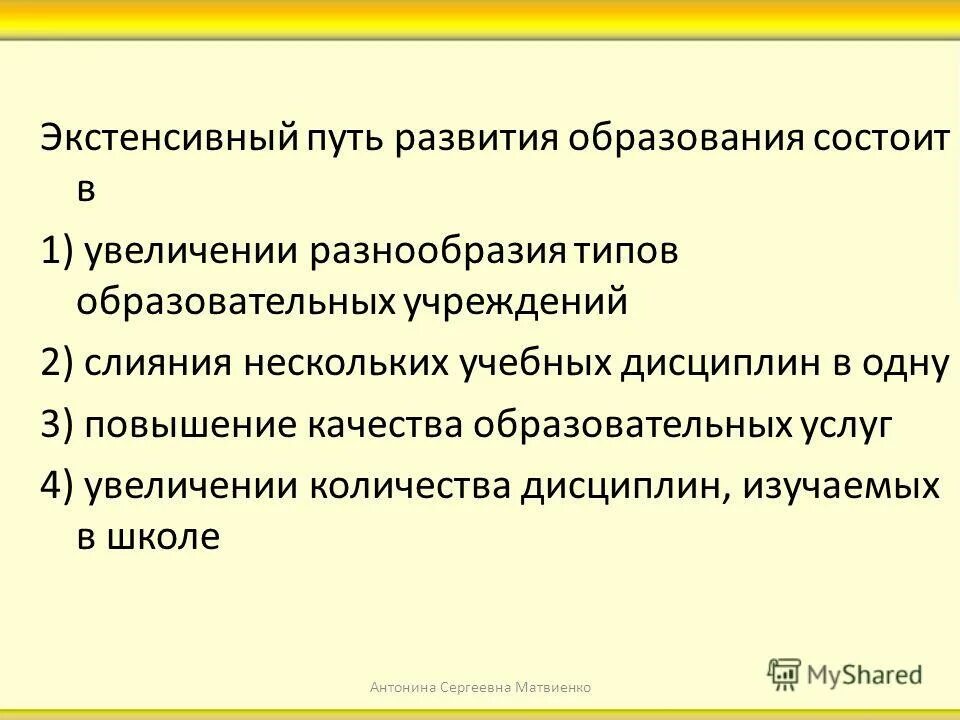 Экстенсивный путь развития образования состоит в

1) увеличении разнообразия типов образовательных учреждений

2) слияния нескольких учебных дисциплин в одну

3) повышение качества образовательных услуг

4) увеличении количества дисциплин, изучаемых в школе

Антонина Сергеевна Матвиенко

MyShared